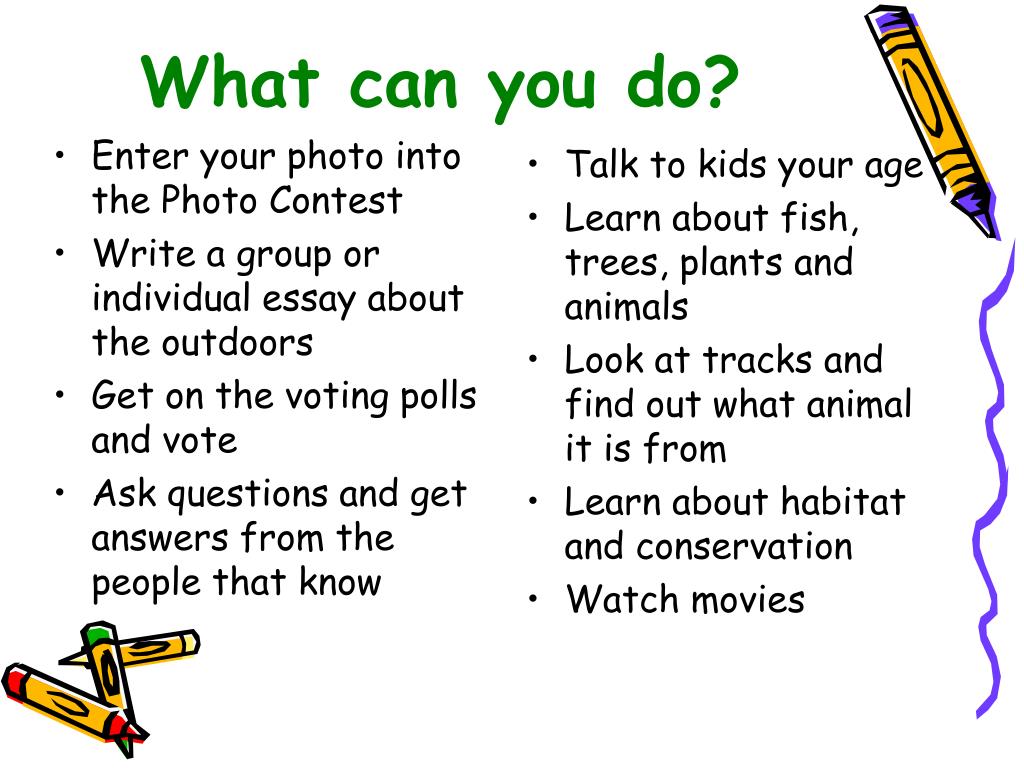 What can you do?

• Enter your photo into the Photo Contest
• Write a group or individual essay about the outdoors
• Get on the voting polls and vote
• Ask questions and get answers from the people that know

• Talk to kids your age
• Learn about fish, trees, plants and animals
• Look at tracks and find out what animal it is from
• Learn about habitat and conservation
• Watch movies